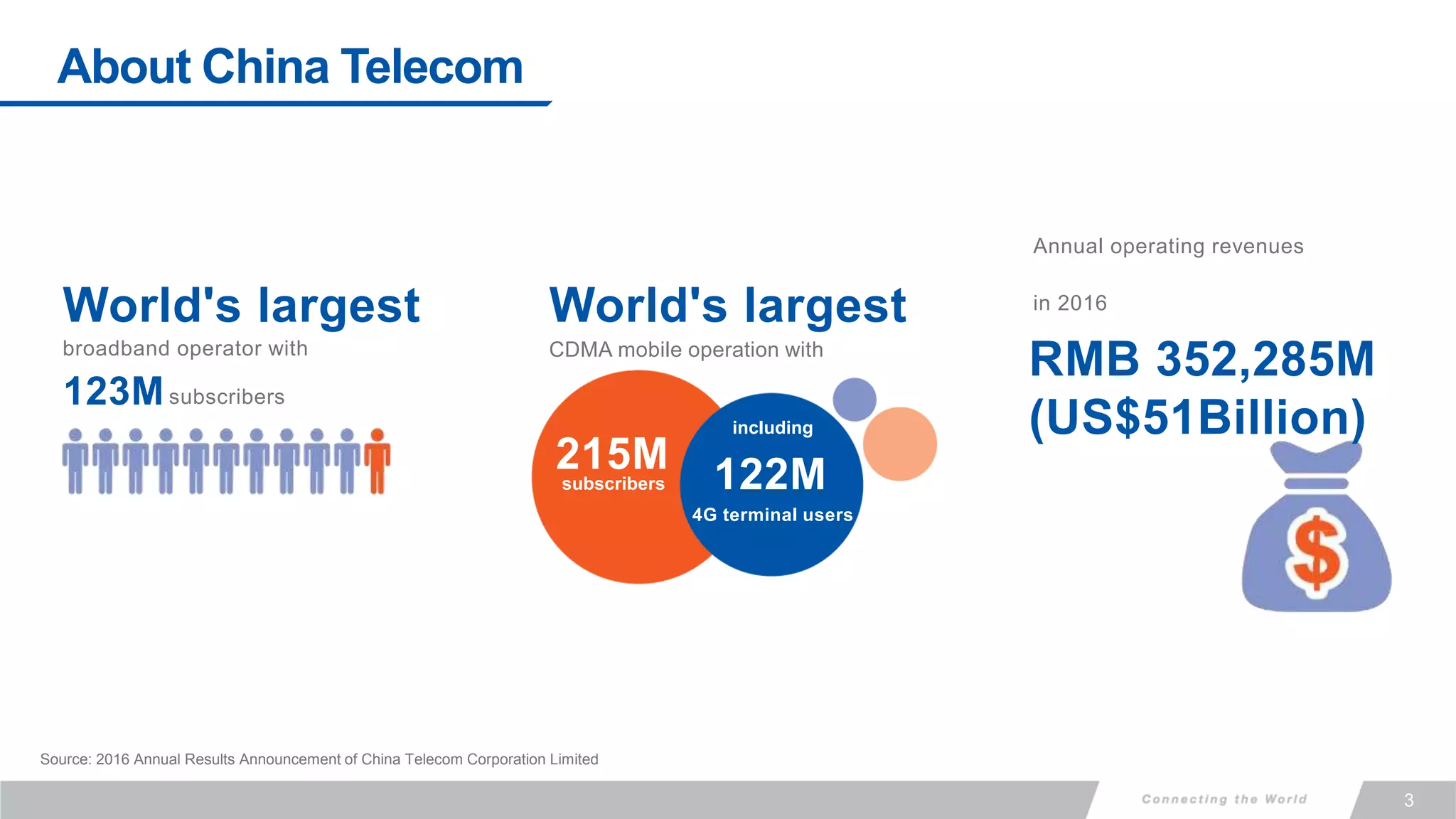 About China Telecom

World's largest
broadband operator with
123M subscribers

World's largest
CDMA mobile operation with

215M
subscribers

including
122M
4G terminal users

Annual operating revenues

in 2016

RMB 352,285M
(US$51Billion)

$

Source: 2016 Annual Results Announcement of China Telecom Corporation Limited

Connecting the World

3